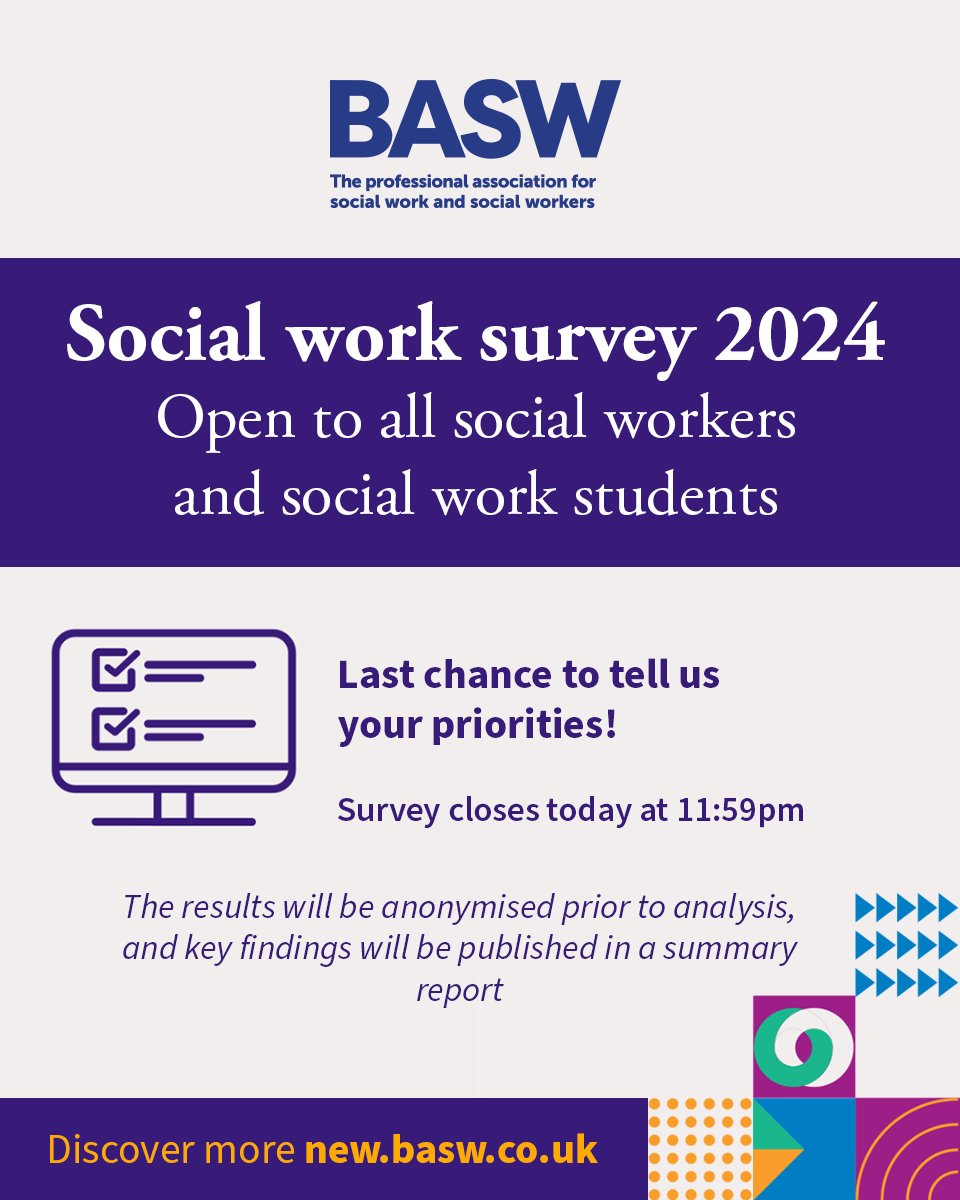 BASW
The professional association for social work and social workers

Social work survey 2024
Open to all social workers and social work students

Last chance to tell us your priorities!

Survey closes today at 11:59pm

The results will be anonymised prior to analysis, and key findings will be published in a summary report

Discover more new.basw.co.uk